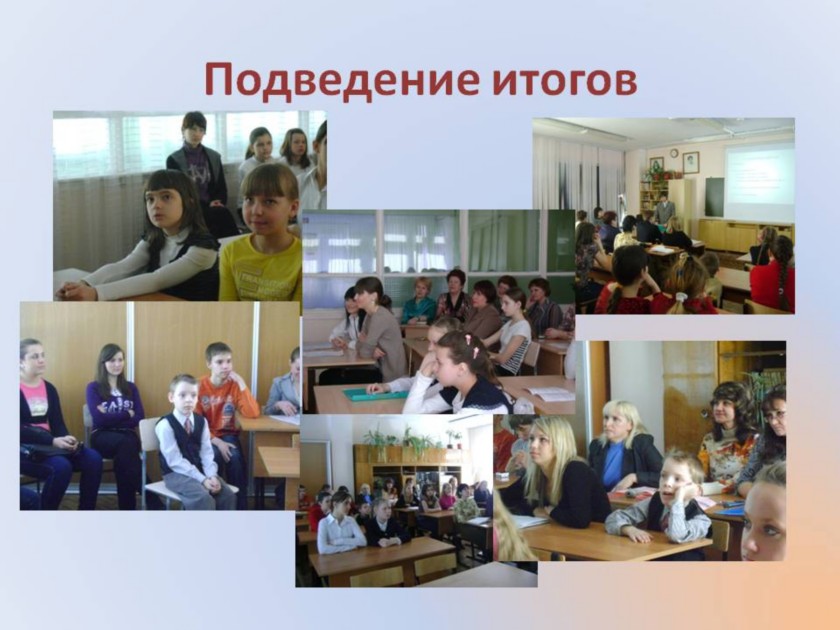 Подведение итогов